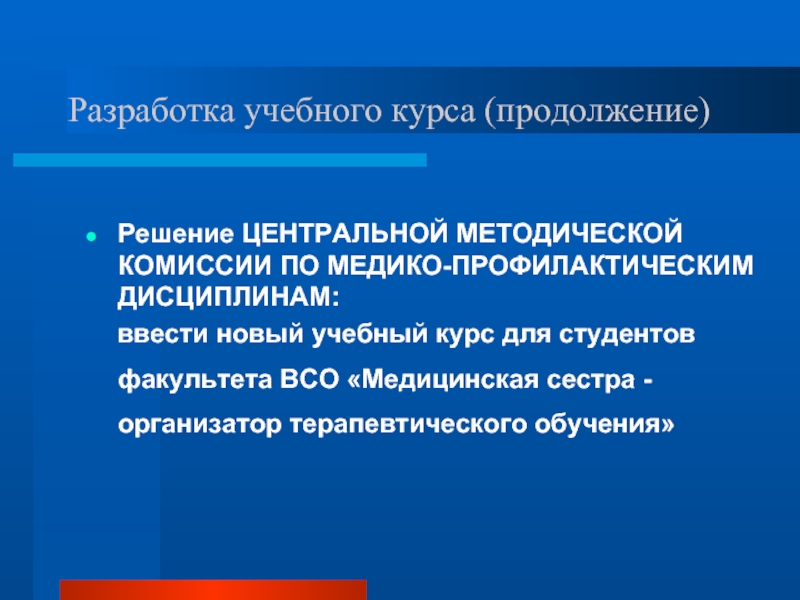 Разработка учебного курса (продолжение)

Решение ЦЕНТРАЛЬНОЙ МЕТОДИЧЕСКОЙ КОМИССИИ ПО МЕДИКО-ПРОФИЛАКТИЧЕСКИМ ДИСЦИПЛИНАМ:
ввести новый учебный курс для студентов факультета ВСО «Медицинская сестра - организатор терапевтического обучения»